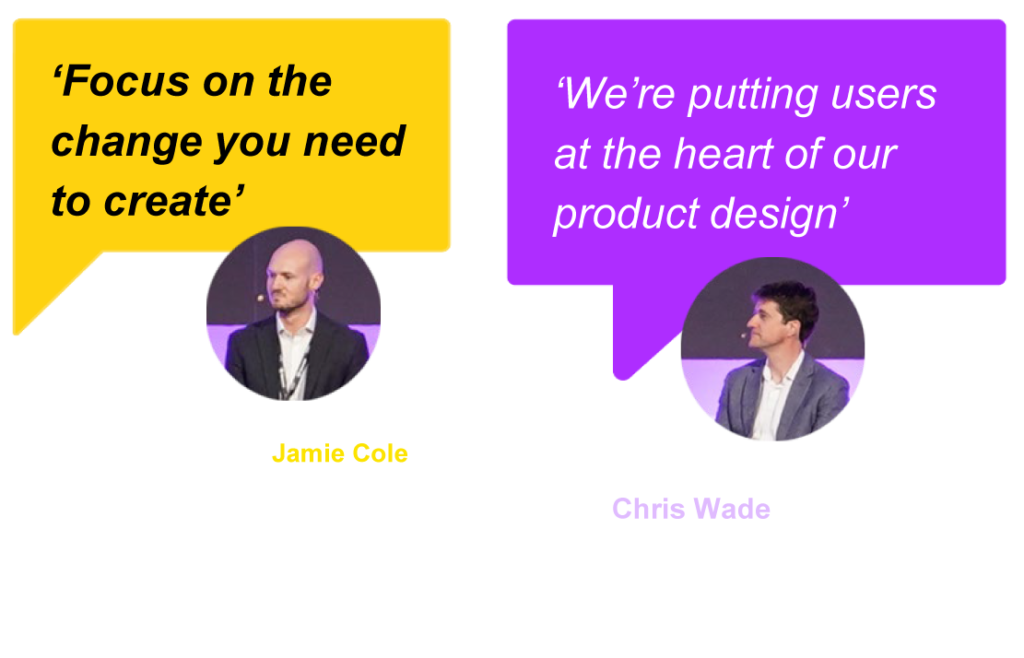 ‘Focus on the change you need to create’

Jamie Cole

‘We’re putting users at the heart of our product design’

Chris Wade